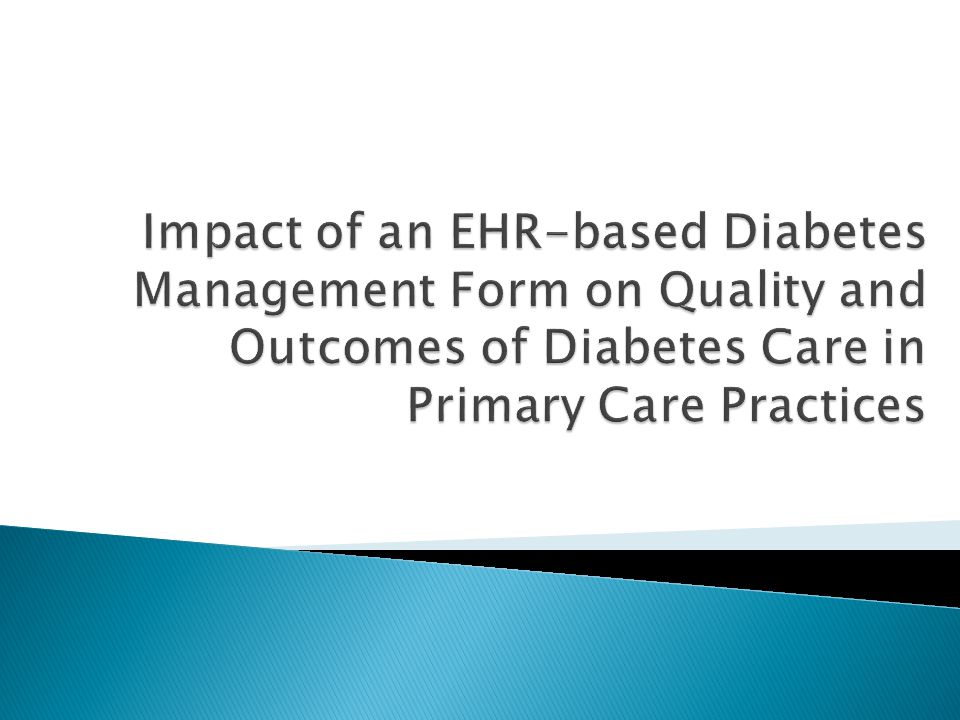 Impact of an EHR-based Diabetes Management Form on Quality and Outcomes of Diabetes Care in Primary Care Practices